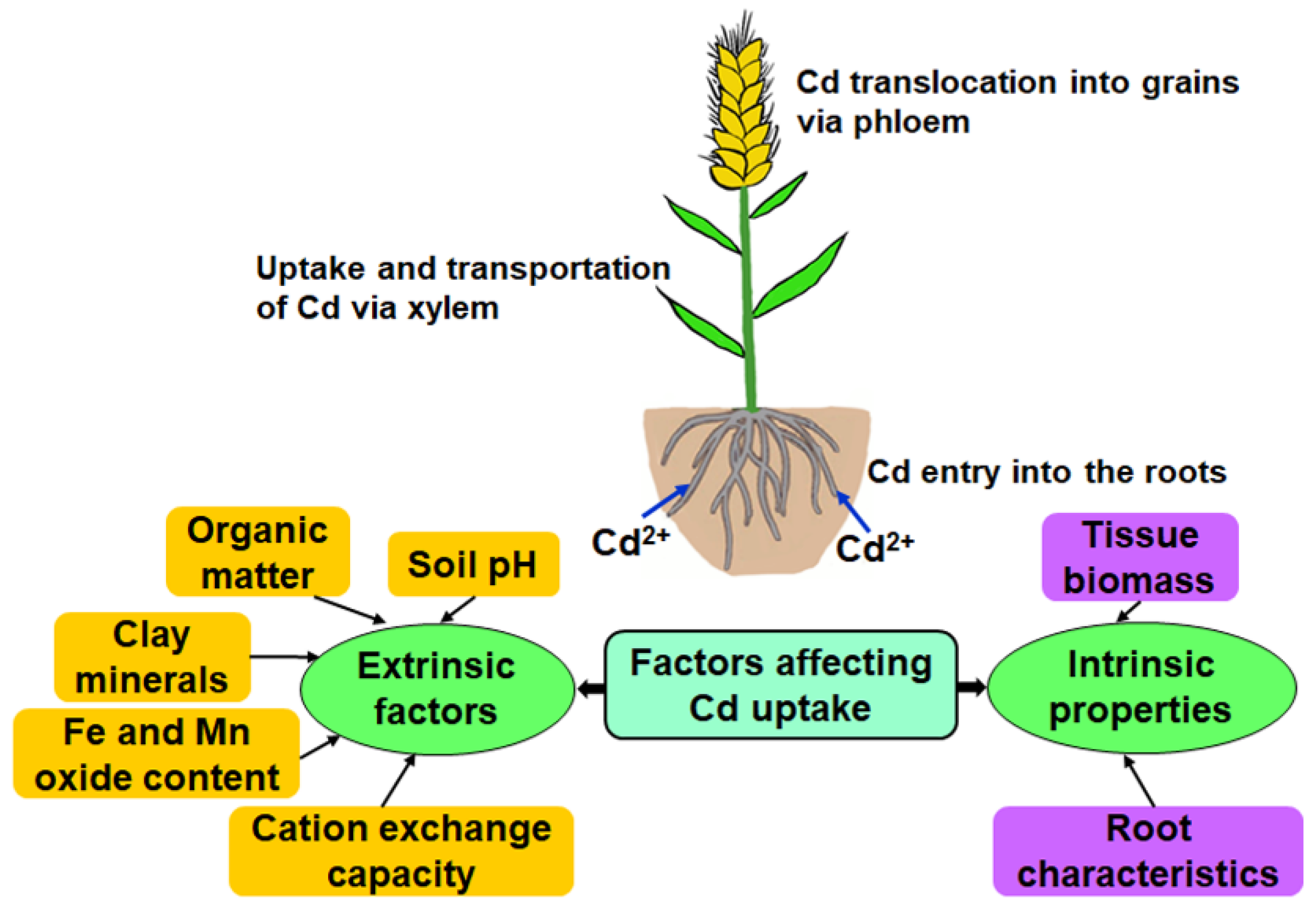 Cd translocation into grains via phloem

Uptake and transportation of Cd via xylem

Cd entry into the roots

$Cd^{2+}$

$Cd^{2+}$

Organic matter

Soil pH

Clay minerals

Fe and Mn oxide content

Cation exchange capacity

Extrinsic factors

Factors affecting Cd uptake

Intrinsic properties

Tissue biomass

Root characteristics